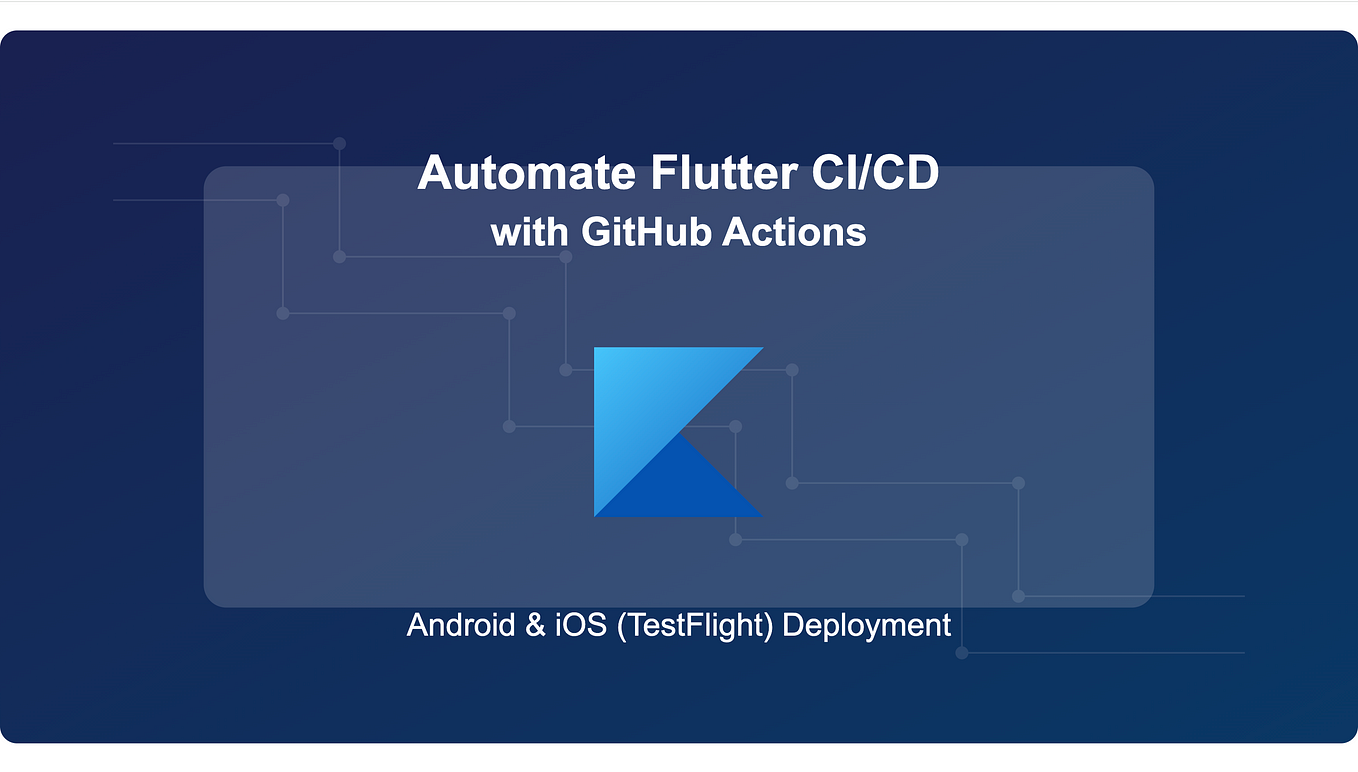 Automate Flutter CI/CD
with GitHub Actions

Android & iOS (TestFlight) Deployment